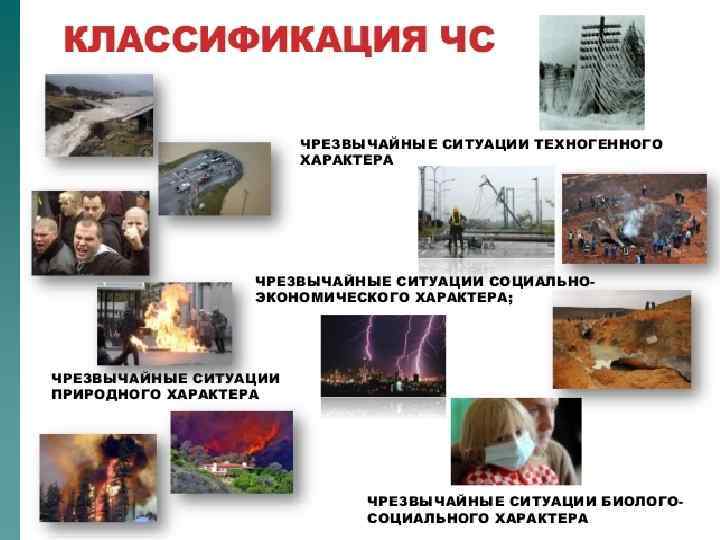 КЛАССИФИКАЦИЯ ЧС

ЧРЕЗВЫЧАЙНЫЕ СИТУАЦИИ ТЕХНОГЕННОГО ХАРАКТЕРА

ЧРЕЗВЫЧАЙНЫЕ СИТУАЦИИ СОЦИАЛЬНО-ЭКОНОМИЧЕСКОГО ХАРАКТЕРА;

ЧРЕЗВЫЧАЙНЫЕ СИТУАЦИИ ПРИРОДНОГО ХАРАКТЕРА

ЧРЕЗВЫЧАЙНЫЕ СИТУАЦИИ БИОЛОГО-СОЦИАЛЬНОГО ХАРАКТЕРА